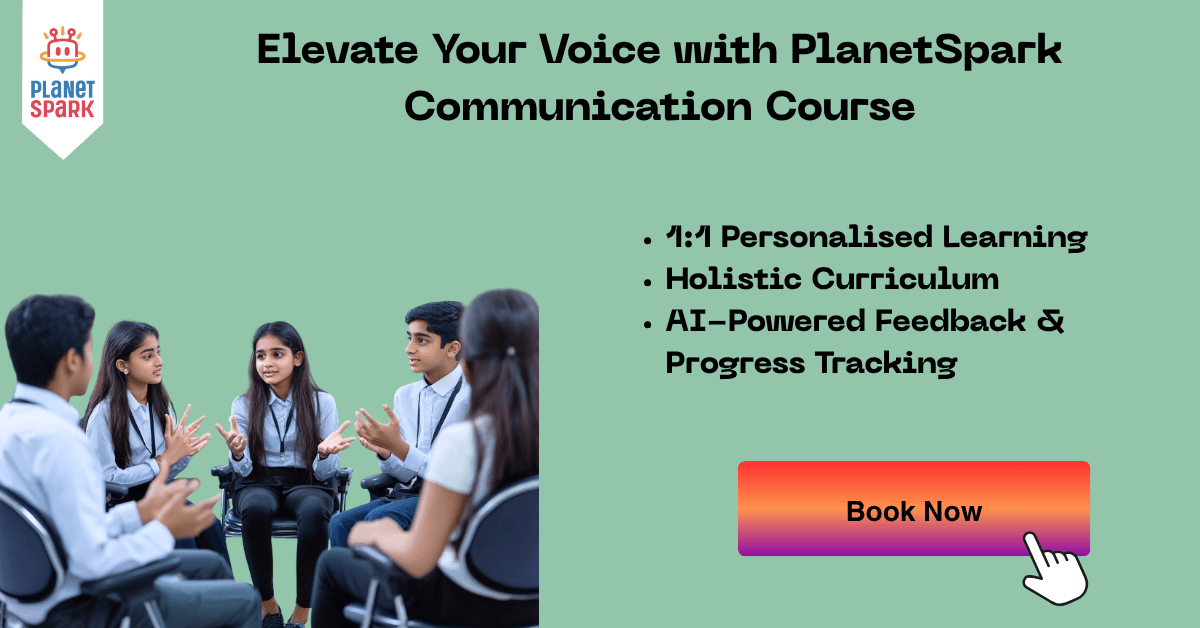 PLANET SPARK

Elevate Your Voice with PlanetSpark Communication Course

• 1:1 Personalised Learning
• Holistic Curriculum
• AI-Powered Feedback & Progress Tracking

Book Now